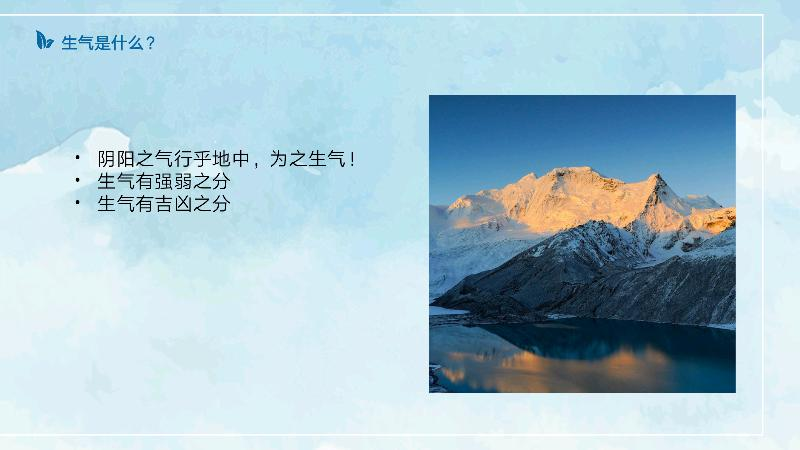 生气是什么？

• 阴阳之气行乎地中，为之生气！
• 生气有强弱之分
• 生气有吉凶之分